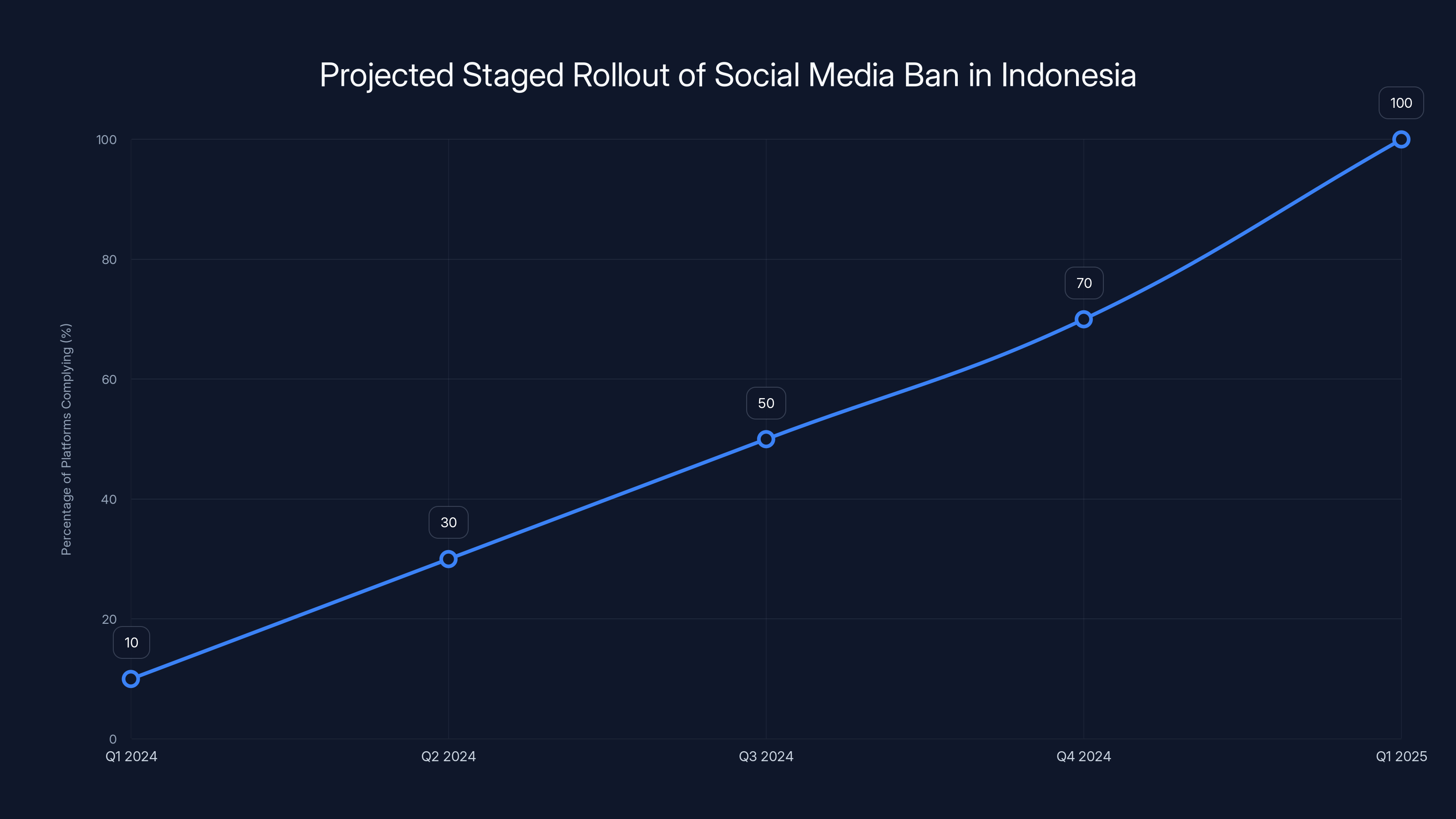 Projected Staged Rollout of Social Media Ban in Indonesia

Percentage of Platforms Complying (%)

100
80
60
40
20
0

10
30
50
70
100

Q1 2024
Q2 2024
Q3 2024
Q4 2024
Q1 2025